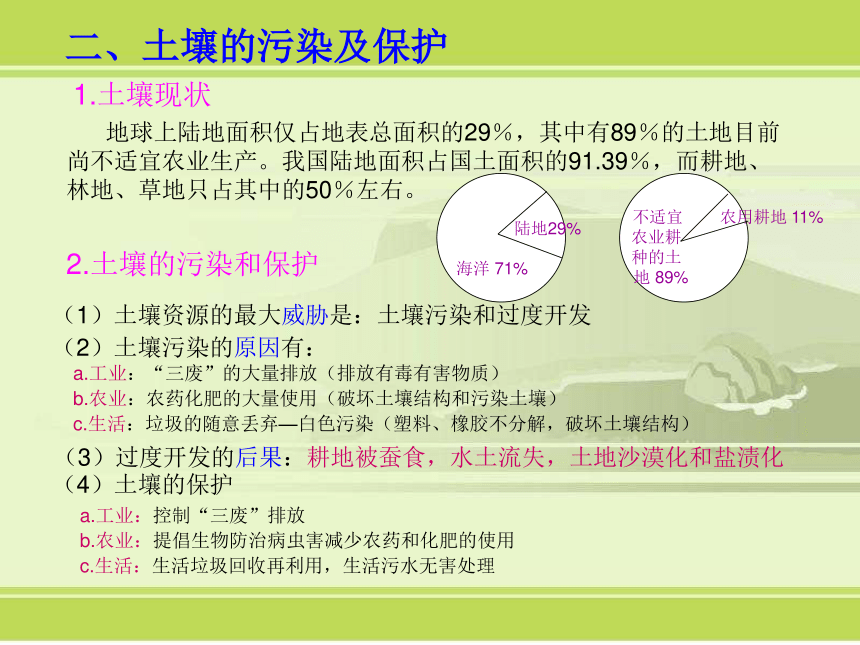 二、土壤的污染及保护

1.土壤现状

地球上陆地面积仅占地表总面积的29%，其中有89%的土地目前尚不适宜农业生产。我国陆地面积占国土面积的91.39%，而耕地、林地、草地只占其中的50%左右。

陆地29%
海洋 71%

不适宜农业耕种的土地 89%
农田耕地 11%

2.土壤的污染和保护

（1）土壤资源的最大威胁是：土壤污染和过度开发
（2）土壤污染的原因有：
a.工业：“三废”的大量排放（排放有毒有害物质）
b.农业：农药化肥的大量使用（破坏土壤结构和污染土壤）
c.生活：垃圾的随意丢弃—白色污染（塑料、橡胶不分解，破坏土壤结构）
（3）过度开发的后果：耕地被蚕食，水土流失，土地沙漠化和盐渍化
（4）土壤的保护
a.工业：控制“三废”排放
b.农业：提倡生物防治病虫害减少农药和化肥的使用
c.生活：生活垃圾回收再利用，生活污水无害处理